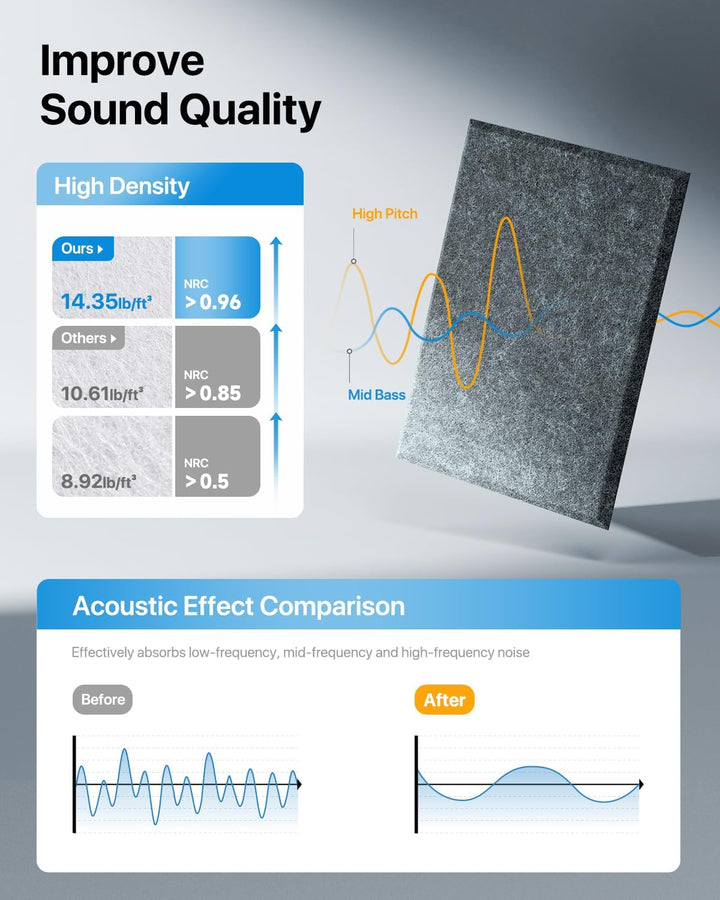 Improve Sound Quality

High Density

Ours ▸
14.35lb/ft³
NRC
> 0.96

Others ▸
10.61lb/ft³
NRC
> 0.85

8.92lb/ft³
NRC
> 0.5

High Pitch

Mid Bass

Acoustic Effect Comparison

Effectively absorbs low-frequency, mid-frequency and high-frequency noise

Before

After